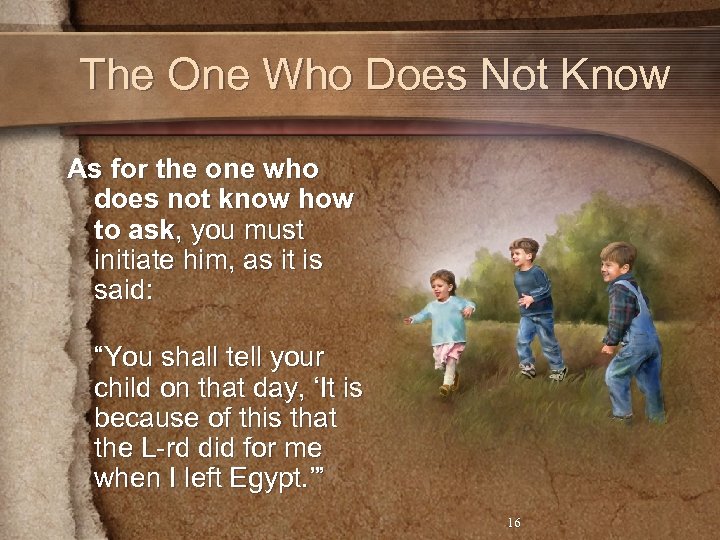 The One Who Does Not Know

As for the one who does not know how to ask, you must initiate him, as it is said:

“You shall tell your child on that day, ‘It is because of this that the L-rd did for me when I left Egypt.’”

16